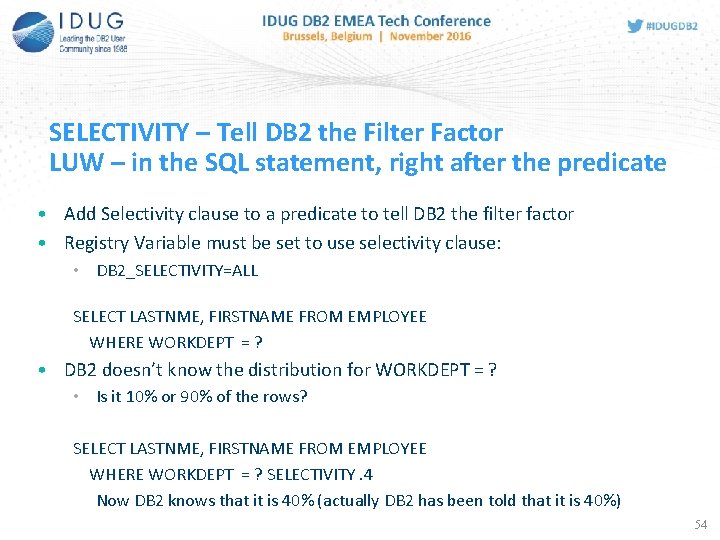 IDUG
Leading the DB2 User Community since 1988

IDUG DB2 EMEA Tech Conference
Brussels, Belgium | November 2016

#IDUGDB2

SELECTIVITY – Tell DB2 the Filter Factor
LUW – in the SQL statement, right after the predicate

• Add Selectivity clause to a predicate to tell DB2 the filter factor
• Registry Variable must be set to use selectivity clause:
  • DB2_SELECTIVITY=ALL

SELECT LASTNME, FIRSTNAME FROM EMPLOYEE
WHERE WORKDEPT = ?

• DB2 doesn't know the distribution for WORKDEPT = ?
  • Is it 10% or 90% of the rows?

SELECT LASTNME, FIRSTNAME FROM EMPLOYEE
WHERE WORKDEPT = ? SELECTIVITY .4
Now DB2 knows that it is 40% (actually DB2 has been told that it is 40%)

54